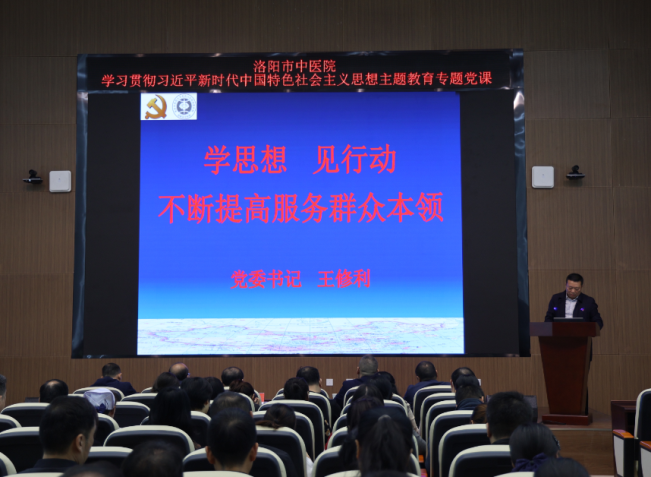 洛阳市中医院
学习贯彻习近平新时代中国特色社会主义思想主题教育专题党课

学思想　见行动
不断提高服务群众本领

党委书记　王修利